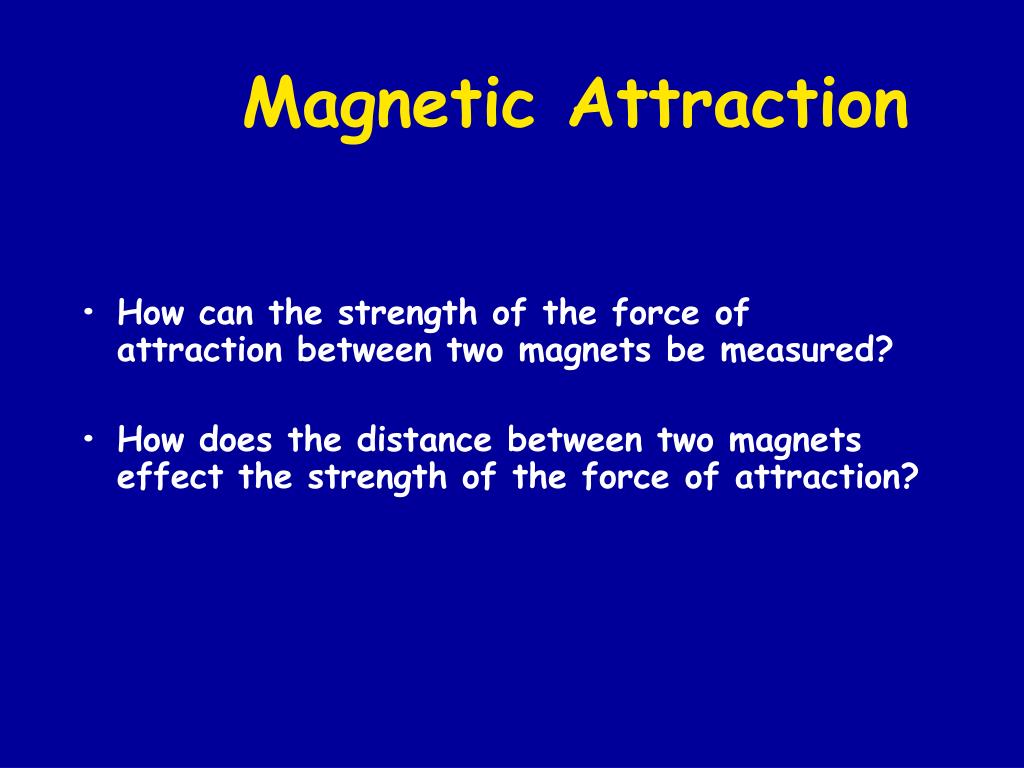 Magnetic Attraction

• How can the strength of the force of attraction between two magnets be measured?

• How does the distance between two magnets effect the strength of the force of attraction?